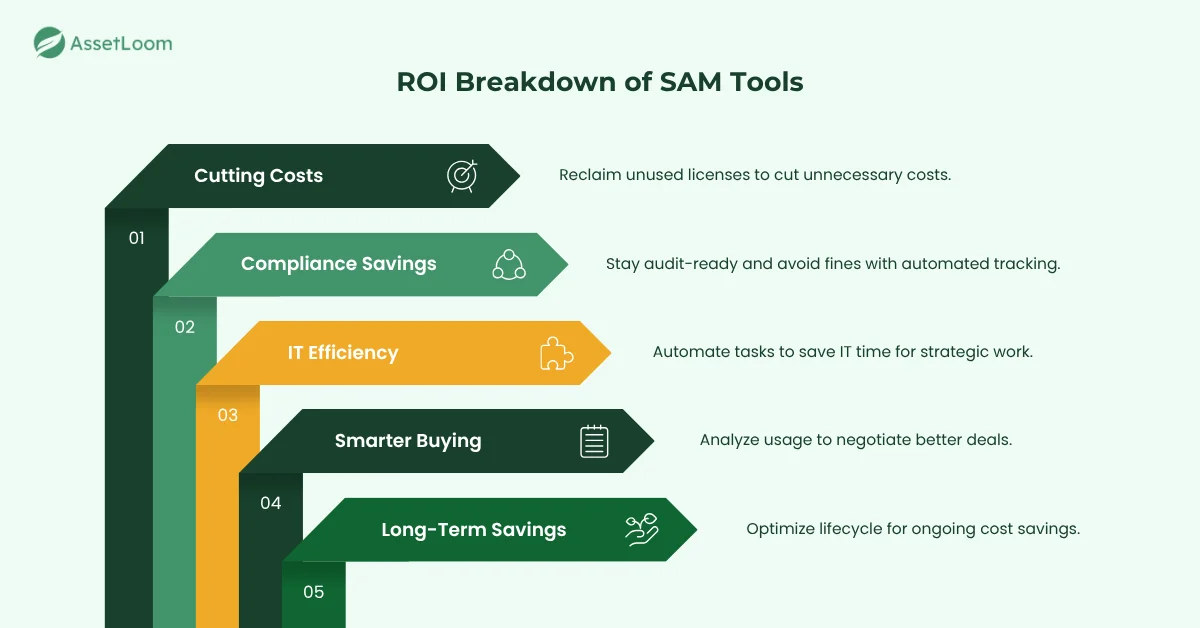 AssetLoom

ROI Breakdown of SAM Tools

Cutting Costs

Reclaim unused licenses to cut unnecessary costs.

01

Compliance Savings

Stay audit-ready and avoid fines with automated tracking.

02

IT Efficiency

Automate tasks to save IT time for strategic work.

03

Smarter Buying

Analyze usage to negotiate better deals.

04

Long-Term Savings

Optimize lifecycle for ongoing cost savings.

05